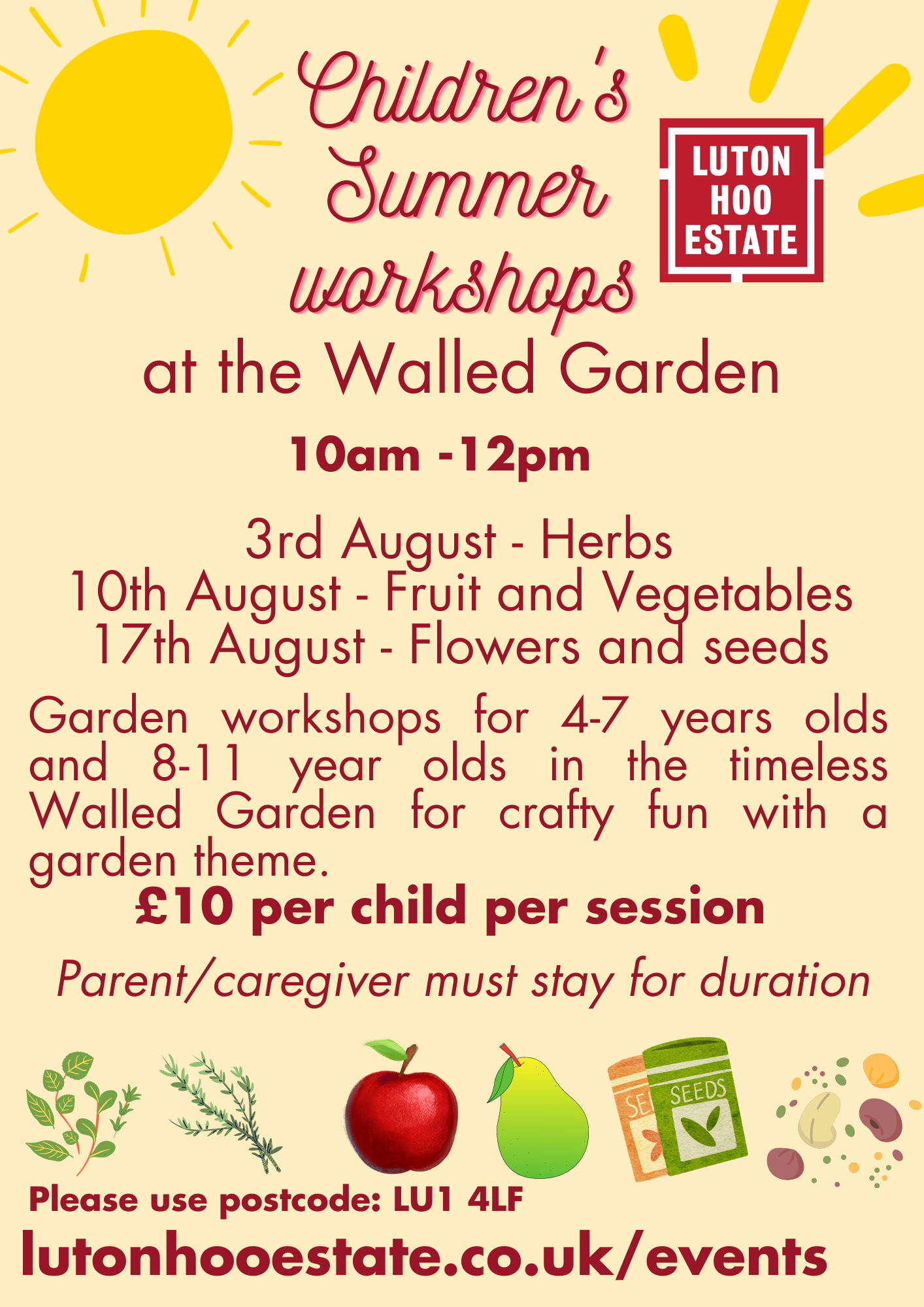 Children's Summer workshops

LUTON HOO ESTATE

at the Walled Garden

10am -12pm

3rd August - Herbs
10th August - Fruit and Vegetables
17th August - Flowers and seeds

Garden workshops for 4-7 years olds and 8-11 year olds in the timeless Walled Garden for crafty fun with a garden theme.

£10 per child per session

Parent/caregiver must stay for duration

SE
SEEDS

Please use postcode: LU1 4LF

lutonhooestate.co.uk/events